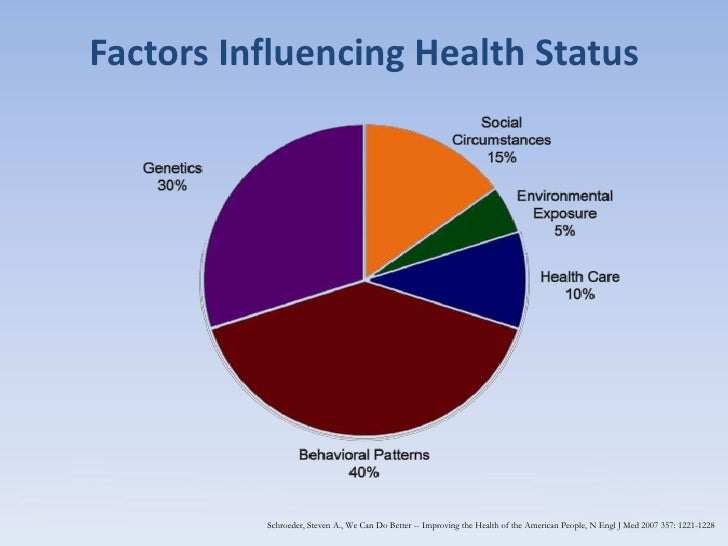 Factors Influencing Health Status

Genetics
30%

Social
Circumstances
15%

Environmental
Exposure
5%

Health Care
10%

Behavioral Patterns
40%

Schroeder, Steven A., We Can Do Better -- Improving the Health of the American People, N Engl J Med 2007 357: 1221-1228